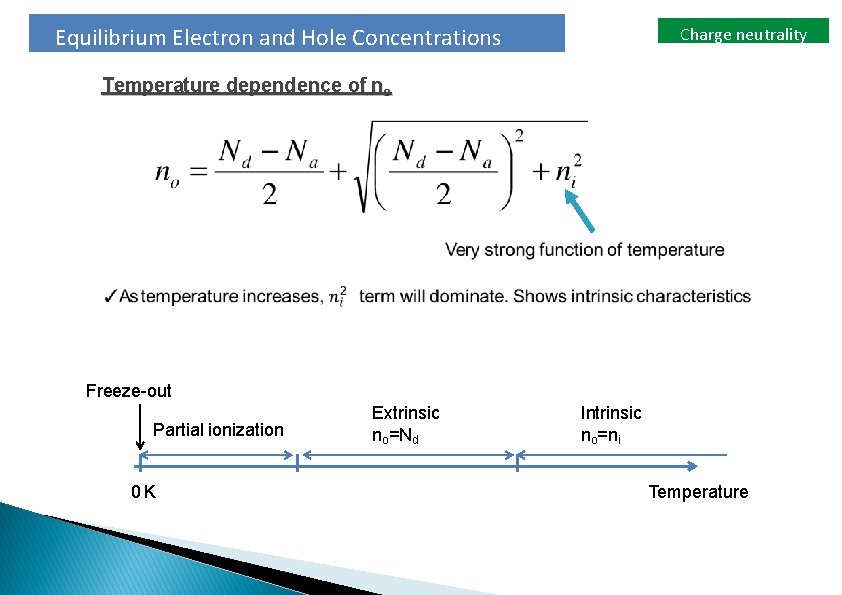 Equilibrium Electron and Hole Concentrations

Charge neutrality

Temperature dependence of $n_o$

$n_o = \frac{N_d - N_a}{2} + \sqrt{\left(\frac{N_d - N_a}{2}\right)^2 + n_i^2}$

Very strong function of temperature

✓As temperature increases, $n_i^2$ term will dominate. Shows intrinsic characteristics

Freeze-out

Partial ionization

Extrinsic
$n_o=N_d$

Intrinsic
$n_o=n_i$

0 K

Temperature